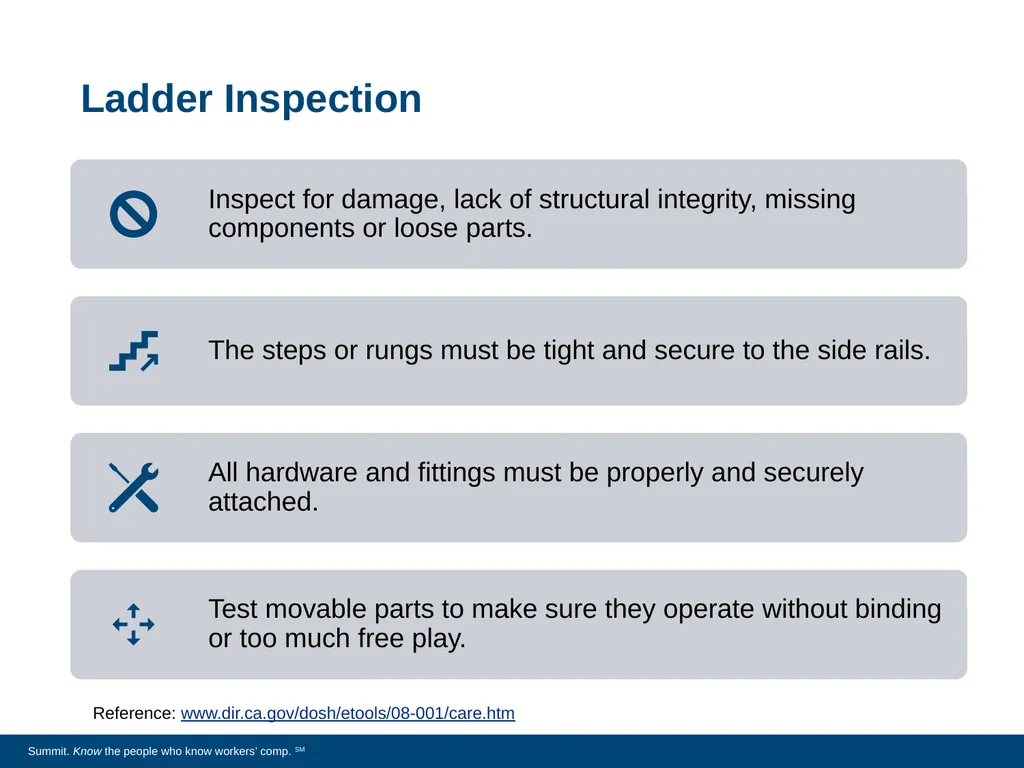 Ladder Inspection

Inspect for damage, lack of structural integrity, missing components or loose parts.

The steps or rungs must be tight and secure to the side rails.

All hardware and fittings must be properly and securely attached.

Test movable parts to make sure they operate without binding or too much free play.

Reference: www.dir.ca.gov/dosh/etools/08-001/care.htm

Summit. Know the people who know workers' comp. SM